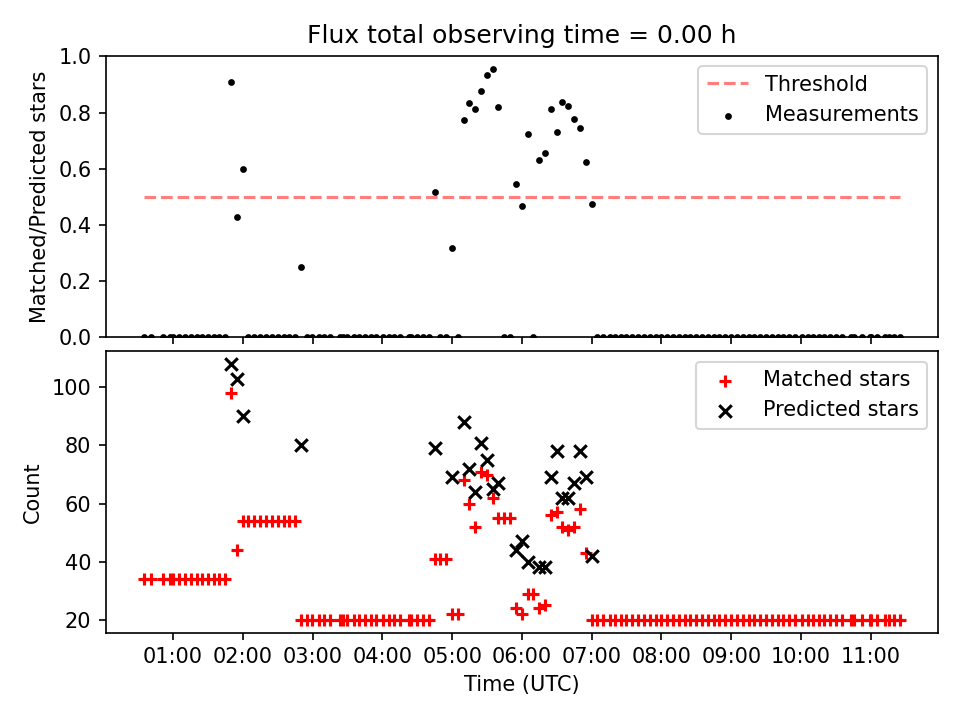 Flux total observing time = 0.00 h

Matched/Predicted stars

1.0
0.8
0.6
0.4
0.2
0.0

Threshold
Measurements

Count

100
80
60
40
20

Matched stars
Predicted stars

01:00 02:00 03:00 04:00 05:00 06:00 07:00 08:00 09:00 10:00 11:00

Time (UTC)